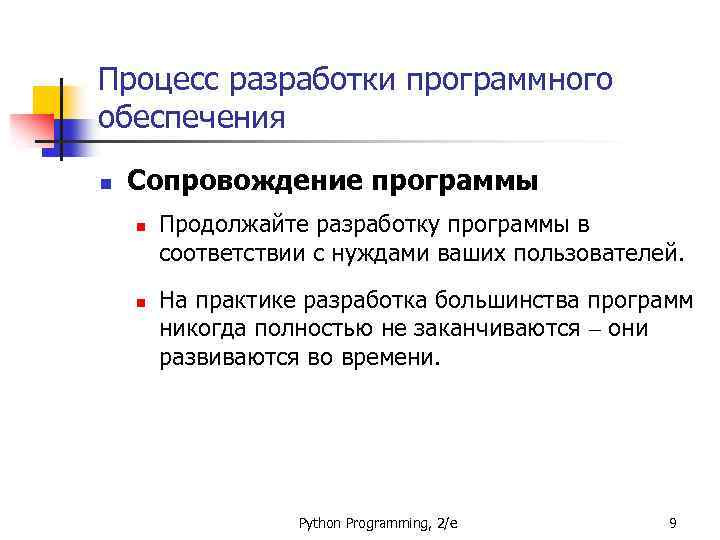 Процесс разработки программного обеспечения

Сопровождение программы

Продолжайте разработку программы в соответствии с нуждами ваших пользователей.

На практике разработка большинства программ никогда полностью не заканчиваются – они развиваются во времени.

Python Programming, 2/e

9